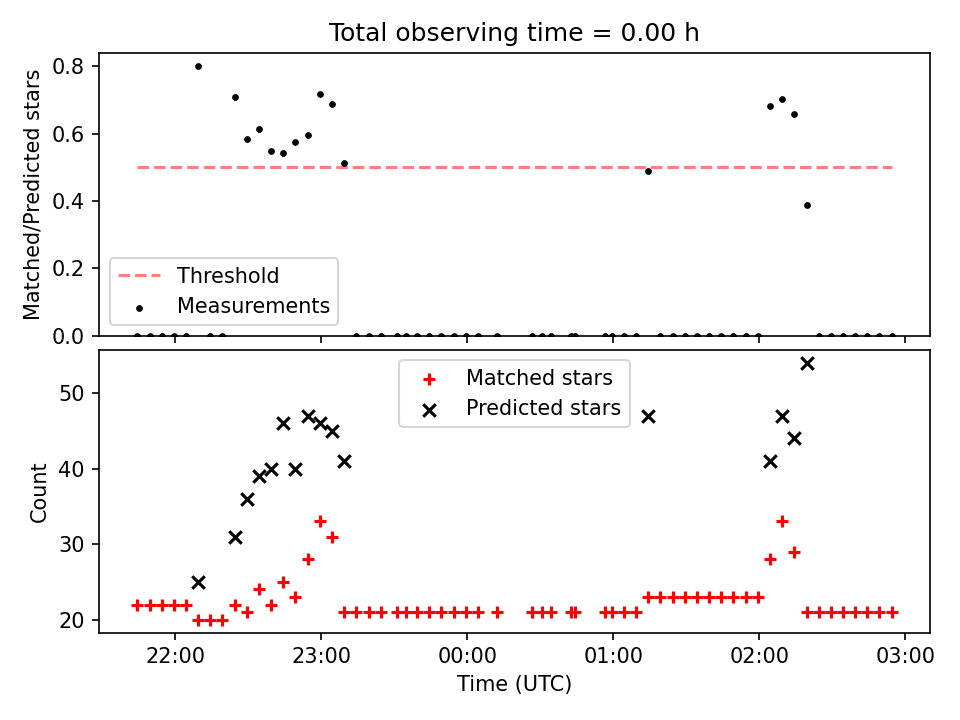 Total observing time = 0.00 h

Matched/Predicted stars

0.8
0.6
0.4
0.2
0.0

Threshold
Measurements

Matched stars
Predicted stars

Count

50
40
30
20

22:00
23:00
00:00
01:00
02:00
03:00

Time (UTC)